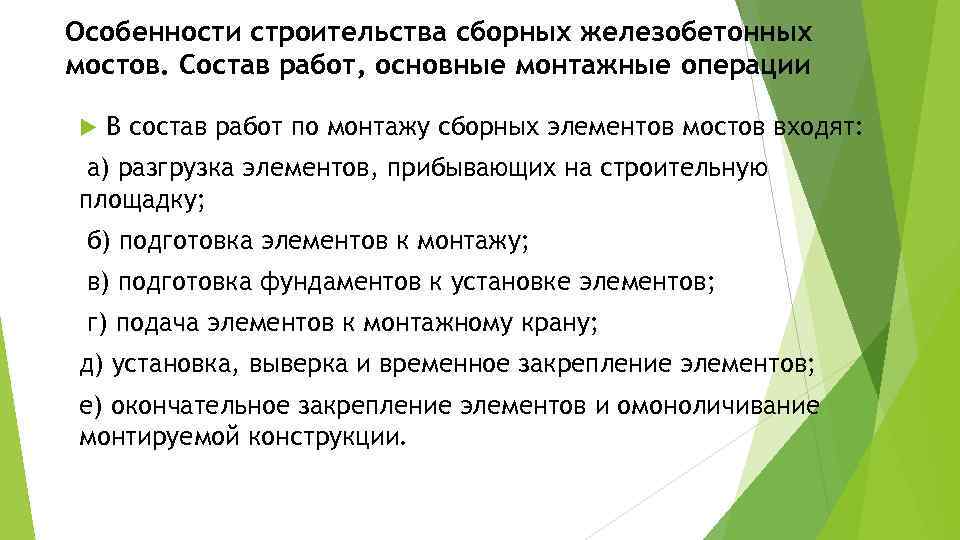 Особенности строительства сборных железобетонных мостов. Состав работ, основные монтажные операции

В состав работ по монтажу сборных элементов мостов входят:

а) разгрузка элементов, прибывающих на строительную площадку;

б) подготовка элементов к монтажу;

в) подготовка фундаментов к установке элементов;

г) подача элементов к монтажному крану;

д) установка, выверка и временное закрепление элементов;

е) окончательное закрепление элементов и омоноличивание монтируемой конструкции.